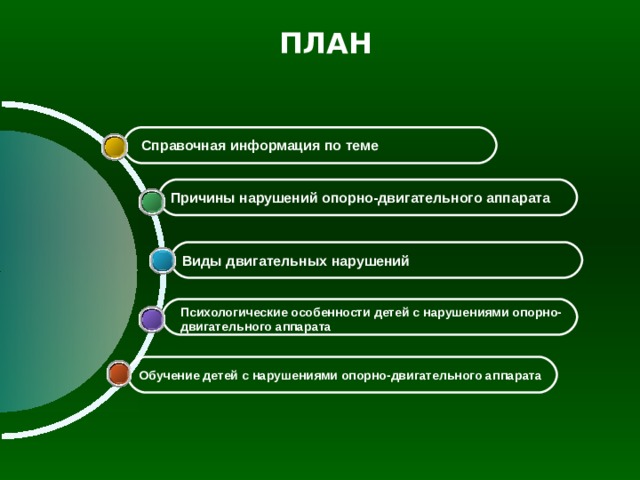 ПЛАН

Справочная информация по теме

Причины нарушений опорно-двигательного аппарата

Виды двигательных нарушений

Психологические особенности детей с нарушениями опорно-двигательного аппарата

Обучение детей с нарушениями опорно-двигательного аппарата